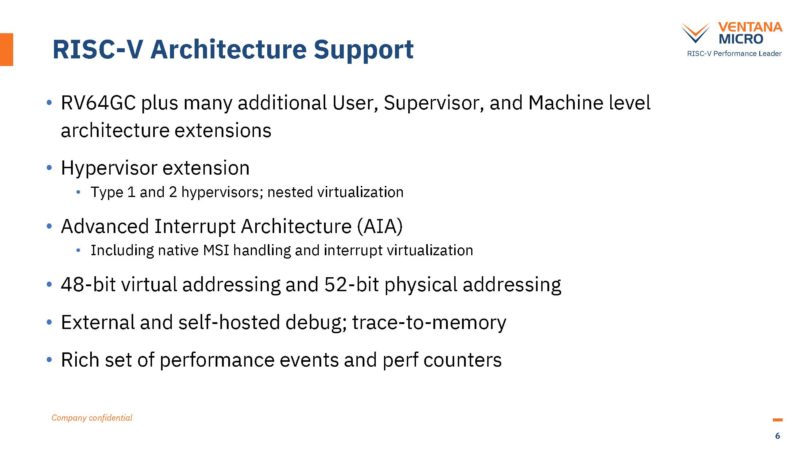 RISC-V Architecture Support

VENTANA MICRO
RISC-V Performance Leader

• RV64GC plus many additional User, Supervisor, and Machine level architecture extensions

• Hypervisor extension
  • Type 1 and 2 hypervisors; nested virtualization

• Advanced Interrupt Architecture (AIA)
  • Including native MSI handling and interrupt virtualization

• 48-bit virtual addressing and 52-bit physical addressing

• External and self-hosted debug; trace-to-memory

• Rich set of performance events and perf counters

Company confidential

6